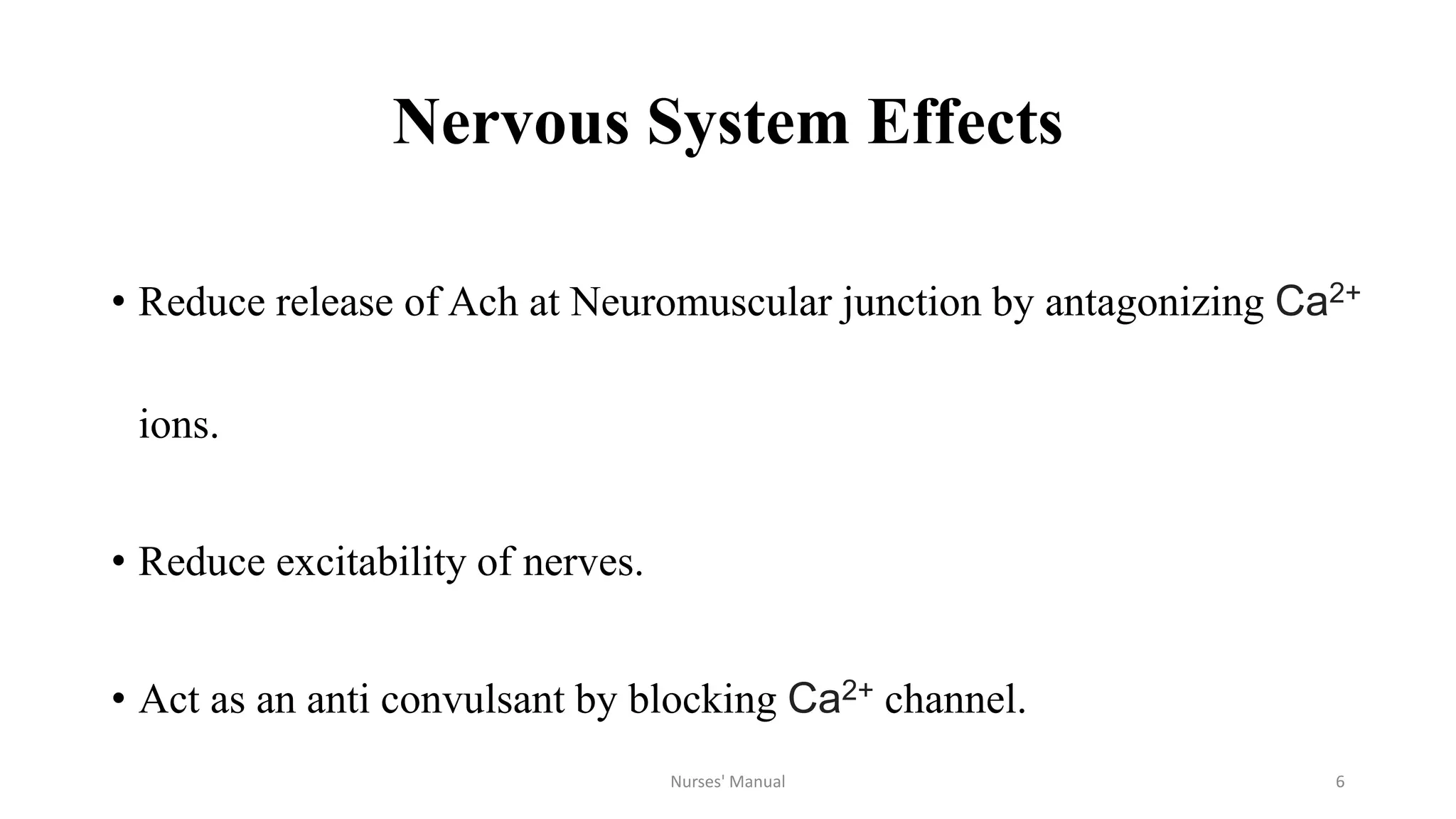 Nervous System Effects

• Reduce release of Ach at Neuromuscular junction by antagonizing $Ca^{2+}$ ions.

• Reduce excitability of nerves.

• Act as an anti convulsant by blocking $Ca^{2+}$ channel.

Nurses' Manual

6